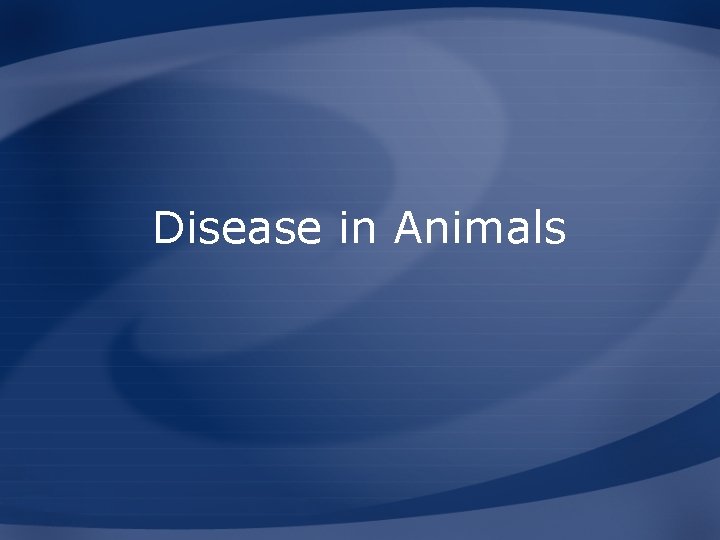 Disease in Animals